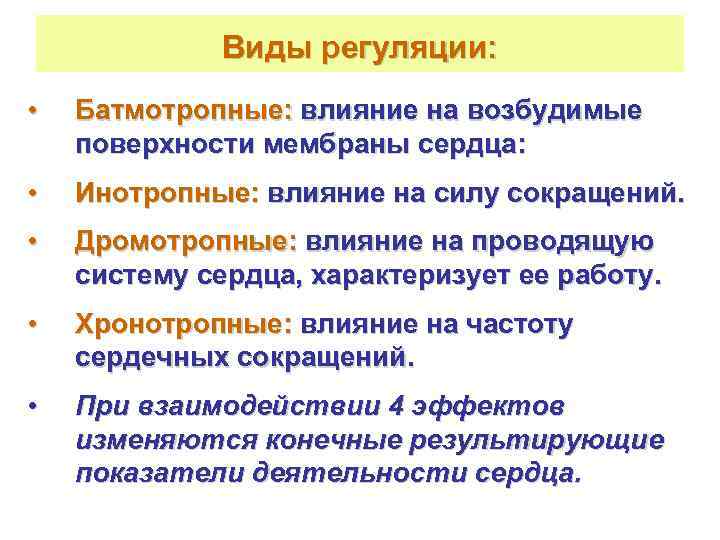 Виды регуляции:

• Батмотропные: влияние на возбудимые поверхности мембраны сердца:

• Инотропные: влияние на силу сокращений.

• Дромотропные: влияние на проводящую систему сердца, характеризует ее работу.

• Хронотропные: влияние на частоту сердечных сокращений.

• При взаимодействии 4 эффектов изменяются конечные результирующие показатели деятельности сердца.